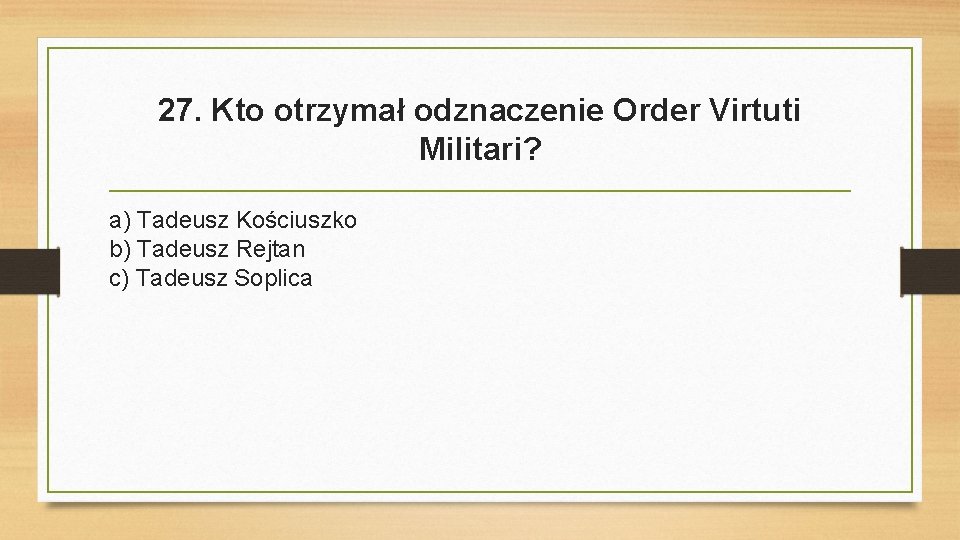 27. Kto otrzymał odznaczenie Order Virtuti Militari?

a) Tadeusz Kościuszko
b) Tadeusz Rejtan
c) Tadeusz Soplica